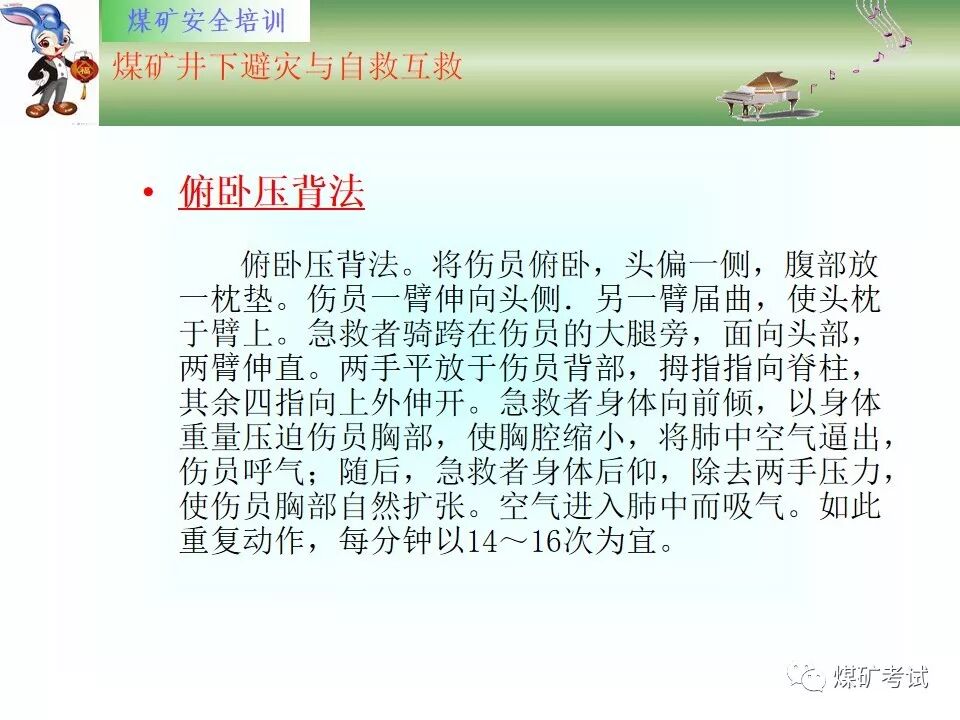 煤矿安全培训

煤矿井下避灾与自救互救

• 俯卧压背法

俯卧压背法。将伤员俯卧，头偏一侧，腹部放一枕垫。伤员一臂伸向头侧．另一臂届曲，使头枕于臂上。急救者骑跨在伤员的大腿旁，面向头部，两臂伸直。两手平放于伤员背部，拇指指向脊柱，其余四指向上外伸开。急救者身体向前倾，以身体重量压迫伤员胸部，使胸腔缩小，将肺中空气逼出，伤员呼气；随后，急救者身体后仰，除去两手压力，使伤员胸部自然扩张。空气进入肺中而吸气。如此重复动作，每分钟以14～16次为宜。

煤矿考试